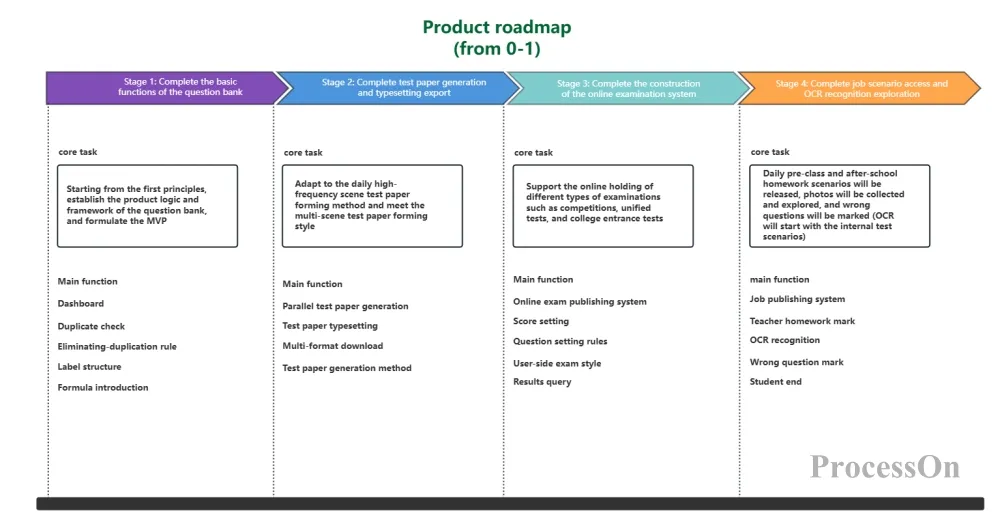 Product roadmap
(from 0-1)

Stage 1: Complete the basic functions of the question bank

core task

Starting from the first principles, establish the product logic and framework of the question bank, and formulate the MVP

Main function

Dashboard

Duplicate check

Eliminating-duplication rule

Label structure

Formula introduction

Stage 2: Complete test paper generation and typesetting export

core task

Adapt to the daily high-frequency scene test paper forming method and meet the multi-scene test paper forming style

Main function

Parallel test paper generation

Test paper typesetting

Multi-format download

Test paper generation method

Stage 3: Complete the construction of the online examination system

core task

Support the online holding of different types of examinations such as competitions, unified tests, and college entrance tests

Main function

Online exam publishing system

Score setting

Question setting rules

User-side exam style

Results query

Stage 4: Complete job-scenario access and OCR recognition exploration

core task

Daily pre-class and after-school homework scenarios will be released, photos will be collected and explored, and wrong questions will be marked (OCR will start with the internal test scenarios)

main function

Job publishing system

Teacher homework mark

OCR recognition

Wrong question mark

Student end

ProcessOn